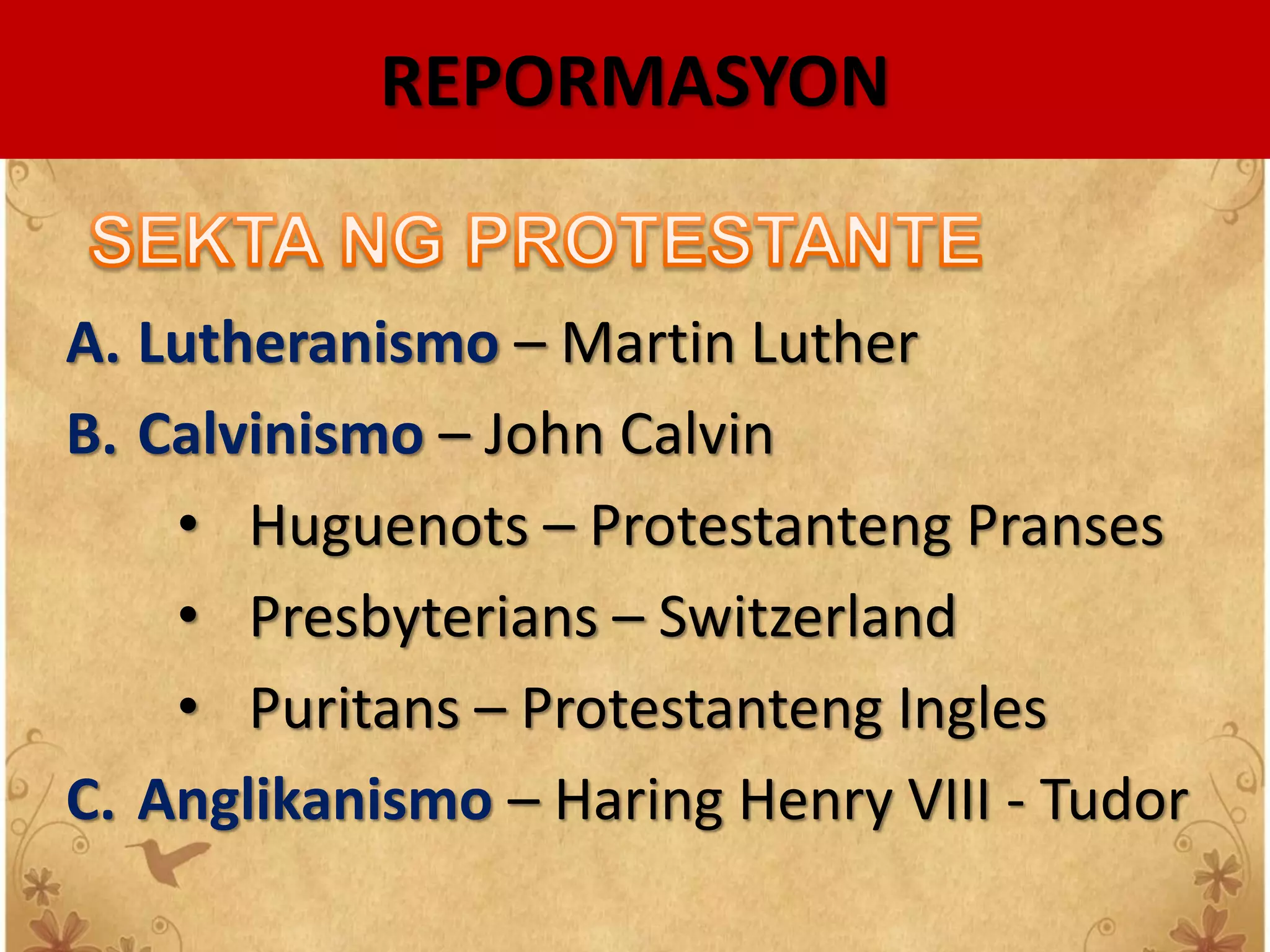 REPORMASYON

SEKTA NG PROTESTANTE

A. Lutheranismo – Martin Luther

B. Calvinismo – John Calvin

• Huguenots – Protestanteng Pranses

• Presbyterians – Switzerland

• Puritans – Protestanteng Ingles

C. Anglikanismo – Haring Henry VIII - Tudor